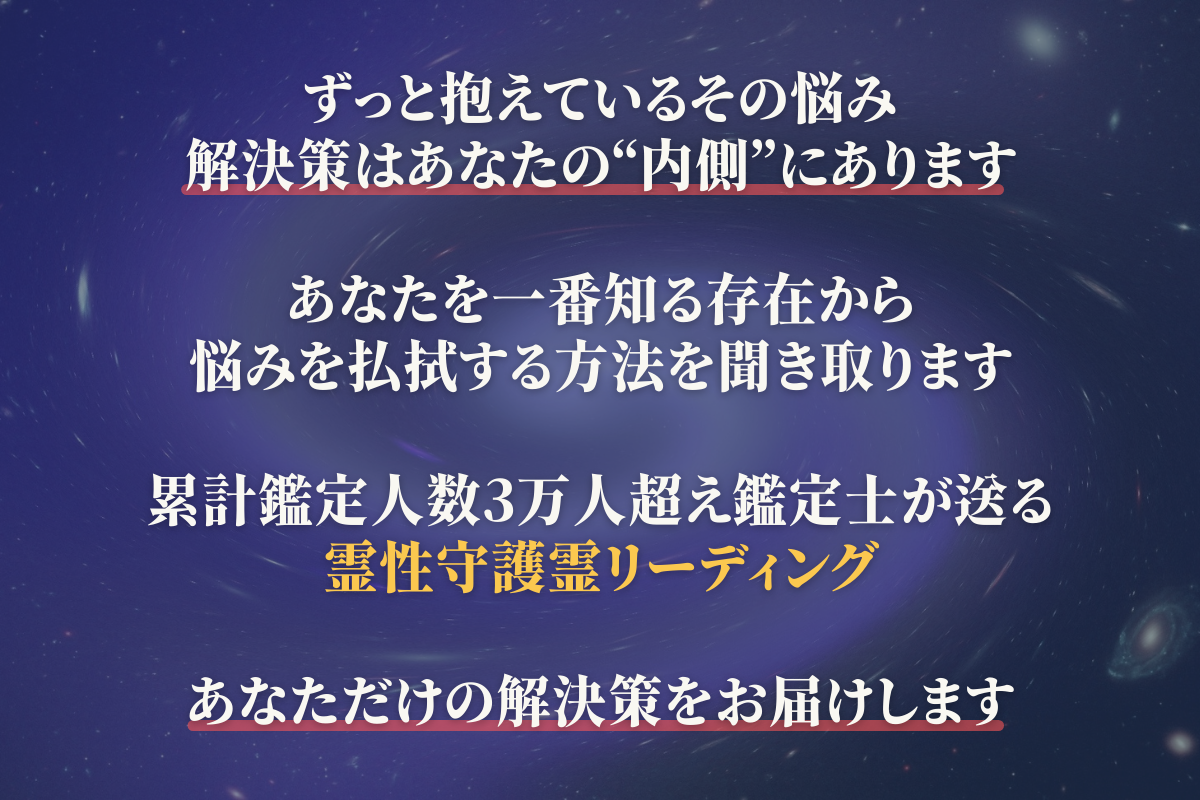 ずっと抱えているその悩み
解決策はあなたの“内側”にあります

あなたを一番知る存在から
悩みを払拭する方法を聞き取ります

累計鑑定人数3万人超え鑑定士が送る
霊性守護霊リーディング

あなただけの解決策をお届けします